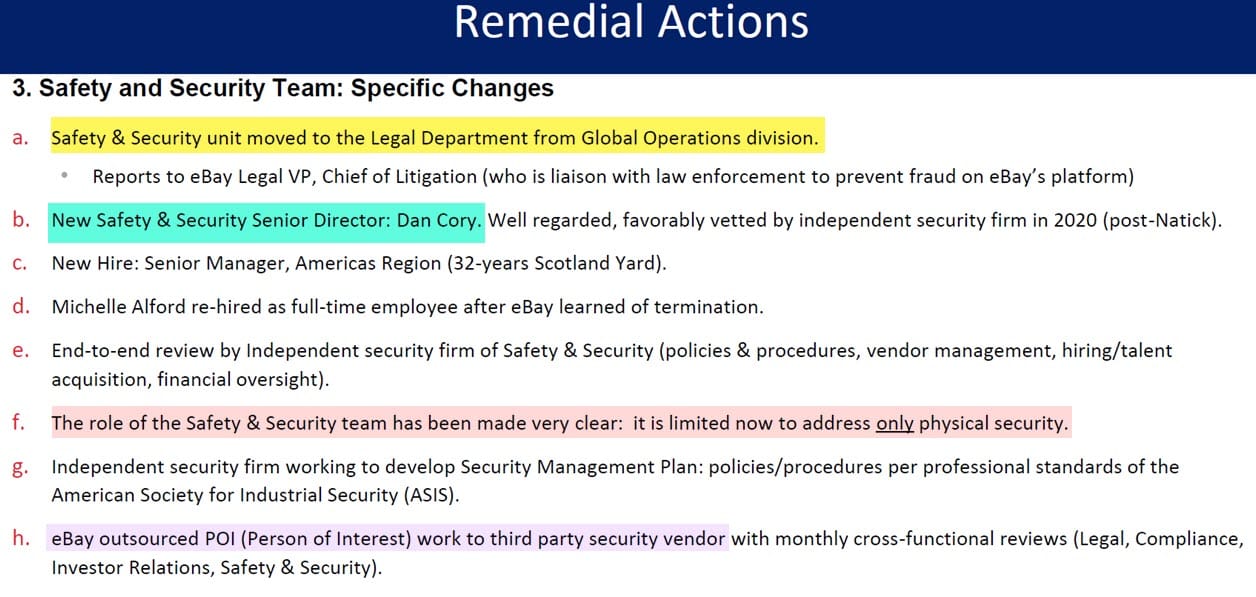 Remedial Actions

3. Safety and Security Team: Specific Changes

a. Safety & Security unit moved to the Legal Department from Global Operations division.

• Reports to eBay Legal VP, Chief of Litigation (who is liaison with law enforcement to prevent fraud on eBay's platform)

b. New Safety & Security Senior Director: Dan Cory. Well regarded, favorably vetted by independent security firm in 2020 (post-Natick).

c. New Hire: Senior Manager, Americas Region (32-years Scotland Yard).

d. Michelle Alford re-hired as full-time employee after eBay learned of termination.

e. End-to-end review by Independent security firm of Safety & Security (policies & procedures, vendor management, hiring/talent acquisition, financial oversight).

f. The role of the Safety & Security team has been made very clear: it is limited now to address only physical security.

g. Independent security firm working to develop Security Management Plan: policies/procedures per professional standards of the American Society for Industrial Security (ASIS).

h. eBay outsourced POI (Person of Interest) work to third party security vendor with monthly cross-functional reviews (Legal, Compliance, Investor Relations, Safety & Security).